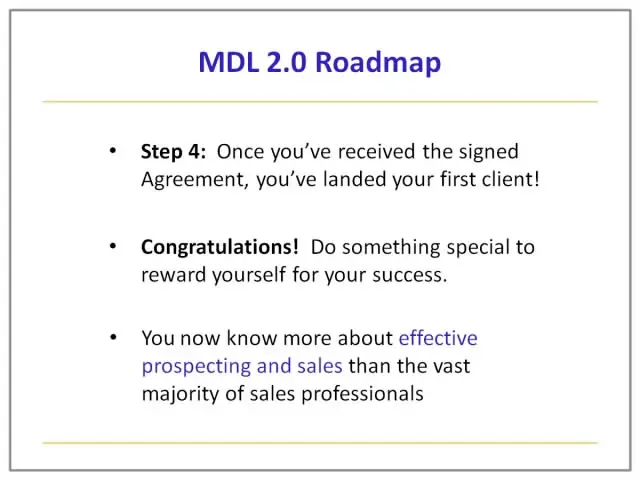 MDL 2.0 Roadmap

• Step 4: Once you've received the signed Agreement, you've landed your first client!

• Congratulations! Do something special to reward yourself for your success.

• You now know more about effective prospecting and sales than the vast majority of sales professionals